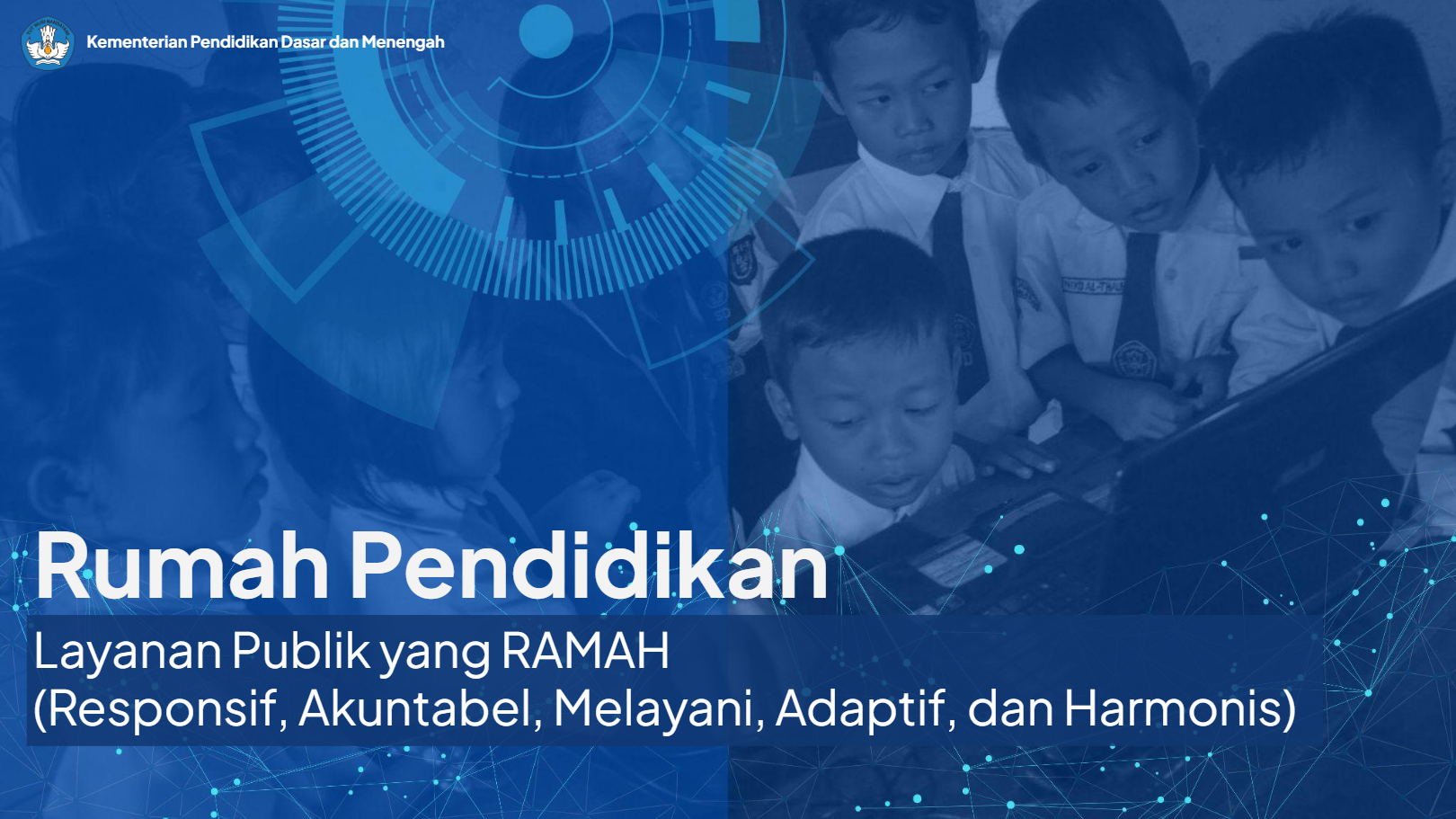 Kementerian Pendidikan Dasar dan Menengah

Rumah Pendidikan

Layanan Publik yang RAMAH
(Responsif, Akuntabel, Melayani, Adaptif, dan Harmonis)